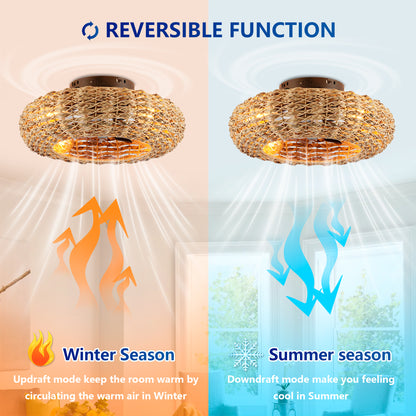 REVERSIBLE FUNCTION

Winter Season

Updraft mode keep the room warm by circulating the warm air in Winter

Summer season

Downdraft mode make you feeling cool in Summer